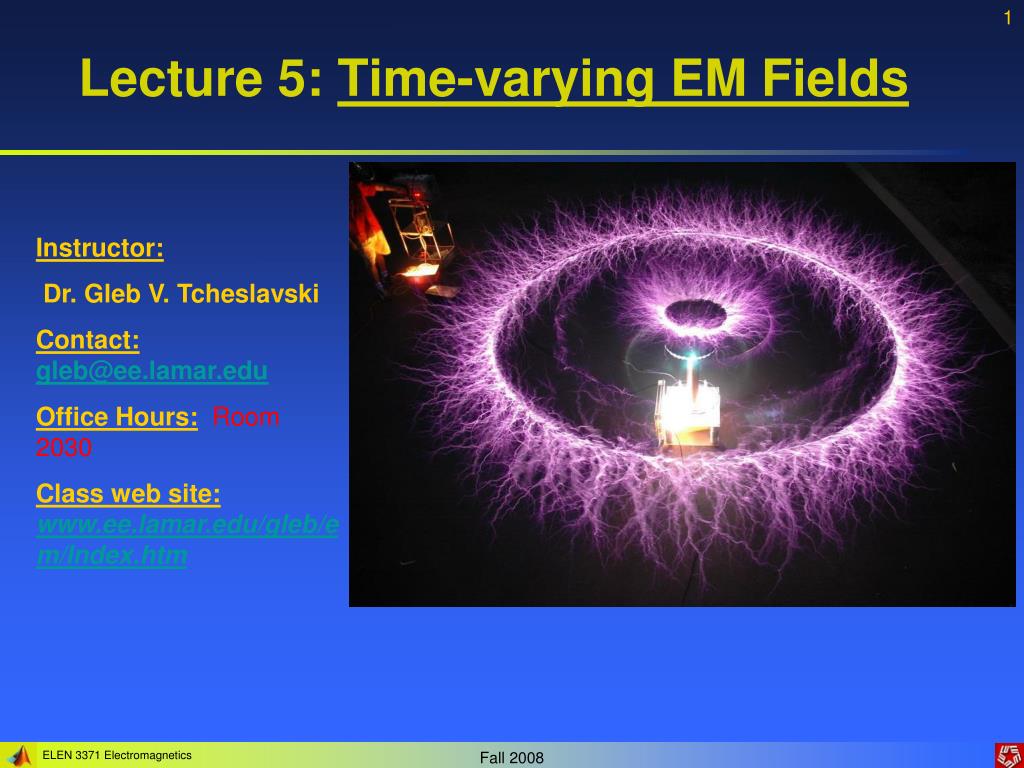 1

Lecture 5: Time-varying EM Fields

Instructor:

Dr. Gleb V. Tcheslavski

Contact: gleb@ee.lamar.edu

Office Hours: Room 2030

Class web site: www.ee.lamar.edu/gleb/em/Index.htm

ELEN 3371 Electromagnetics

Fall 2008